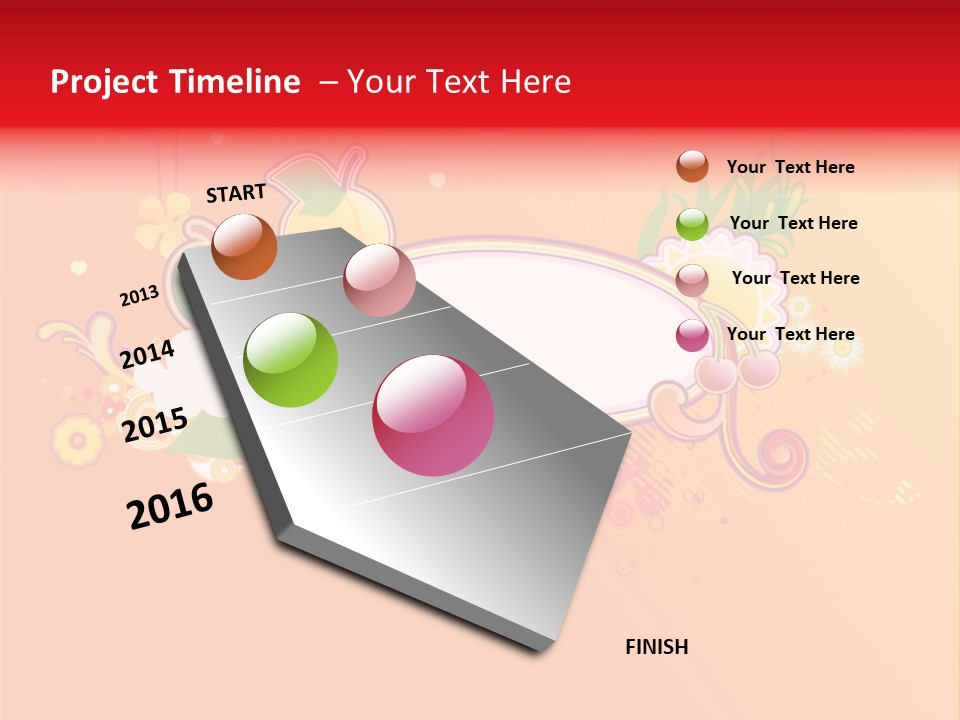 Project Timeline – Your Text Here

START

2013

2014

2015

2016

FINISH

Your Text Here

Your Text Here

Your Text Here

Your Text Here